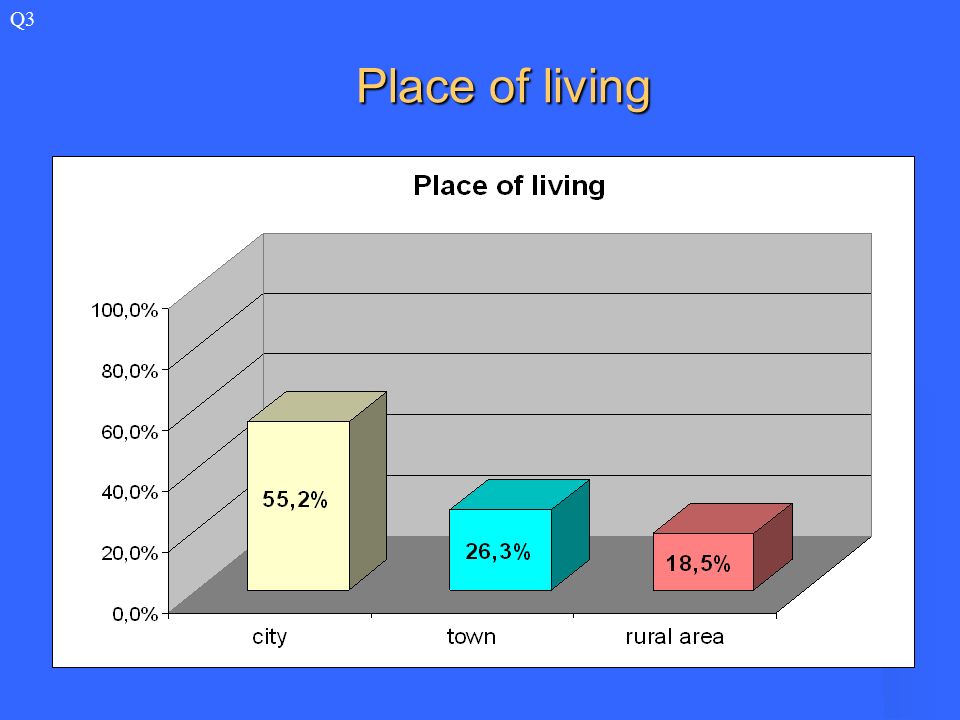 Q3

Place of living

Place of living

100,0%
80,0%
60,0%
40,0%
20,0%
0,0%

55,2%
26,3%
18,5%

city
town
rural area